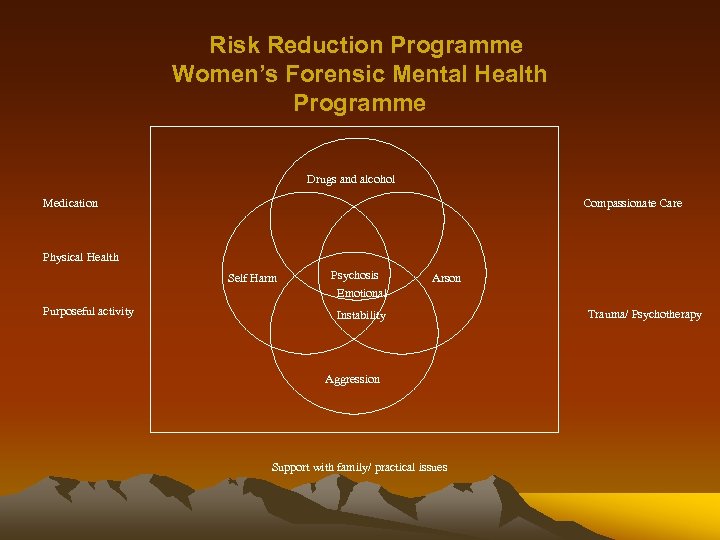 Risk Reduction Programme
Women's Forensic Mental Health Programme

Medication

Physical Health

Purposeful activity

Drugs and alcohol

Self Harm

Psychosis
Emotional
Instability

Arson

Aggression

Compassionate Care

Trauma/ Psychotherapy

Support with family/ practical issues